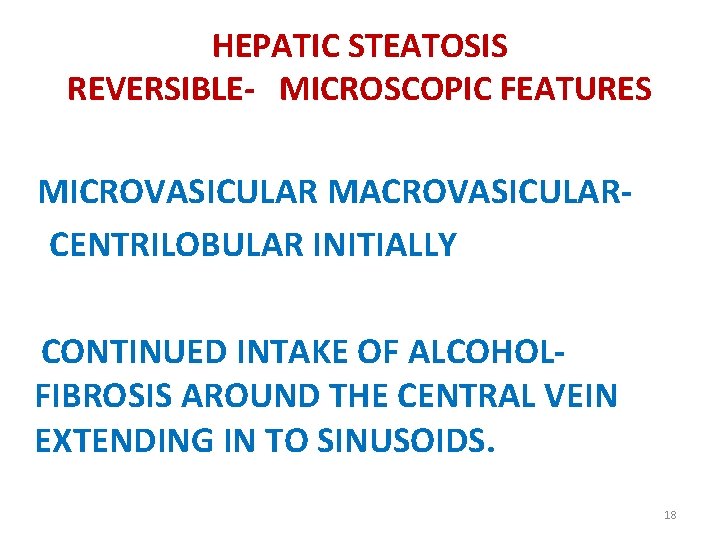 HEPATIC STEATOSIS
REVERSIBLE- MICROSCOPIC FEATURES

MICROVASICULAR MACROVASICULAR-
CENTRILOBULAR INITIALLY

CONTINUED INTAKE OF ALCOHOL-
FIBROSIS AROUND THE CENTRAL VEIN EXTENDING IN TO SINUSOIDS.

18